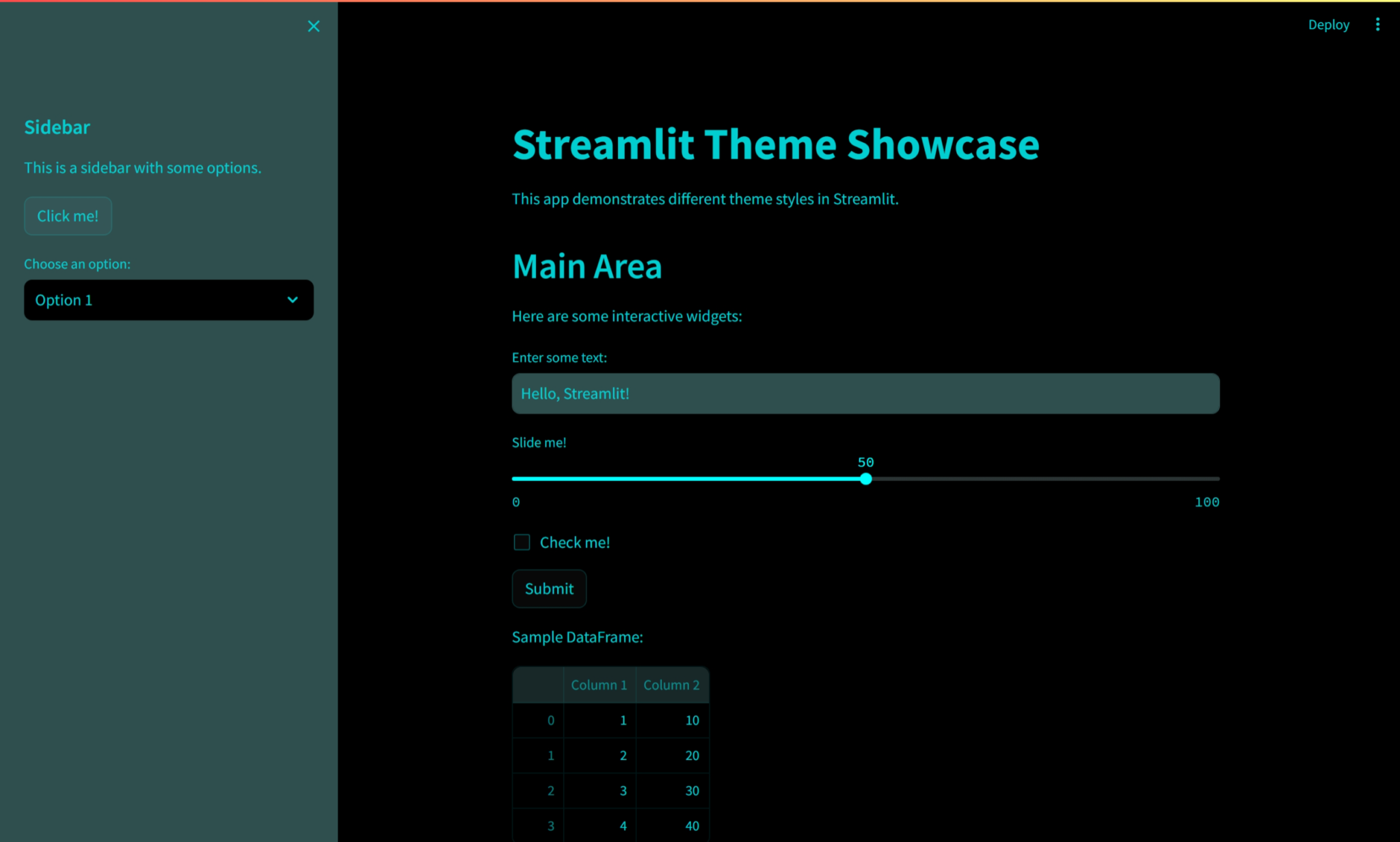 Sidebar

This is a sidebar with some options.

Click me!

Choose an option:

Option 1

Deploy

Streamlit Theme Showcase

This app demonstrates different theme styles in Streamlit.

Main Area

Here are some interactive widgets:

Enter some text:

Hello, Streamlit!

Slide me!

50

0

100

Check me!

Submit

Sample DataFrame:

| | Column 1 | Column 2 |
|---|---|---|
| 0 | 1 | 10 |
| 1 | 2 | 20 |
| 2 | 3 | 30 |
| 3 | 4 | 40 |